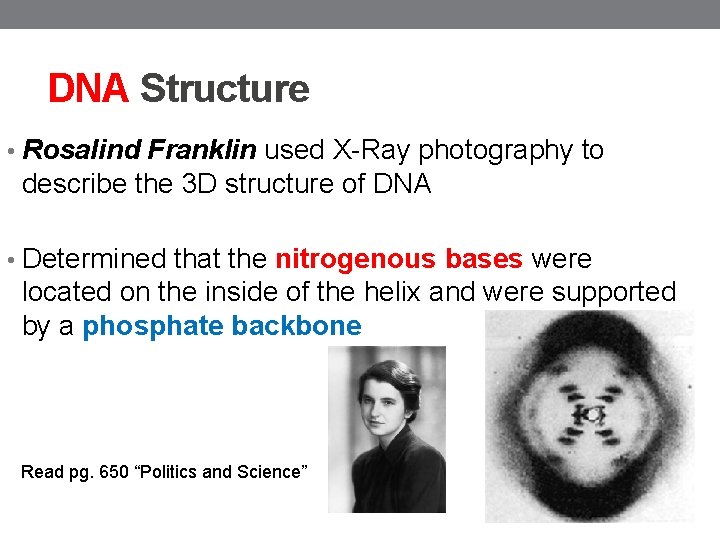 DNA Structure

• Rosalind Franklin used X-Ray photography to describe the 3D structure of DNA

• Determined that the nitrogenous bases were located on the inside of the helix and were supported by a phosphate backbone

Read pg. 650 “Politics and Science”